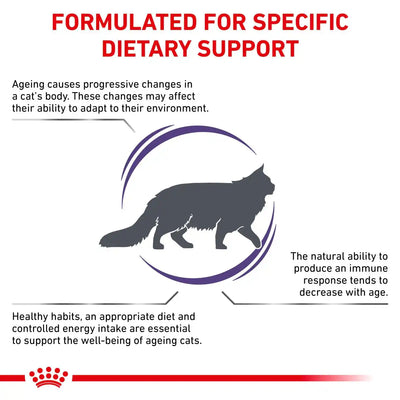 FORMULATED FOR SPECIFIC DIETARY SUPPORT

Ageing causes progressive changes in a cat's body. These changes may affect their ability to adapt to their environment.

The natural ability to produce an immune response tends to decrease with age.

Healthy habits, an appropriate diet and controlled energy intake are essential to support the well-being of ageing cats.